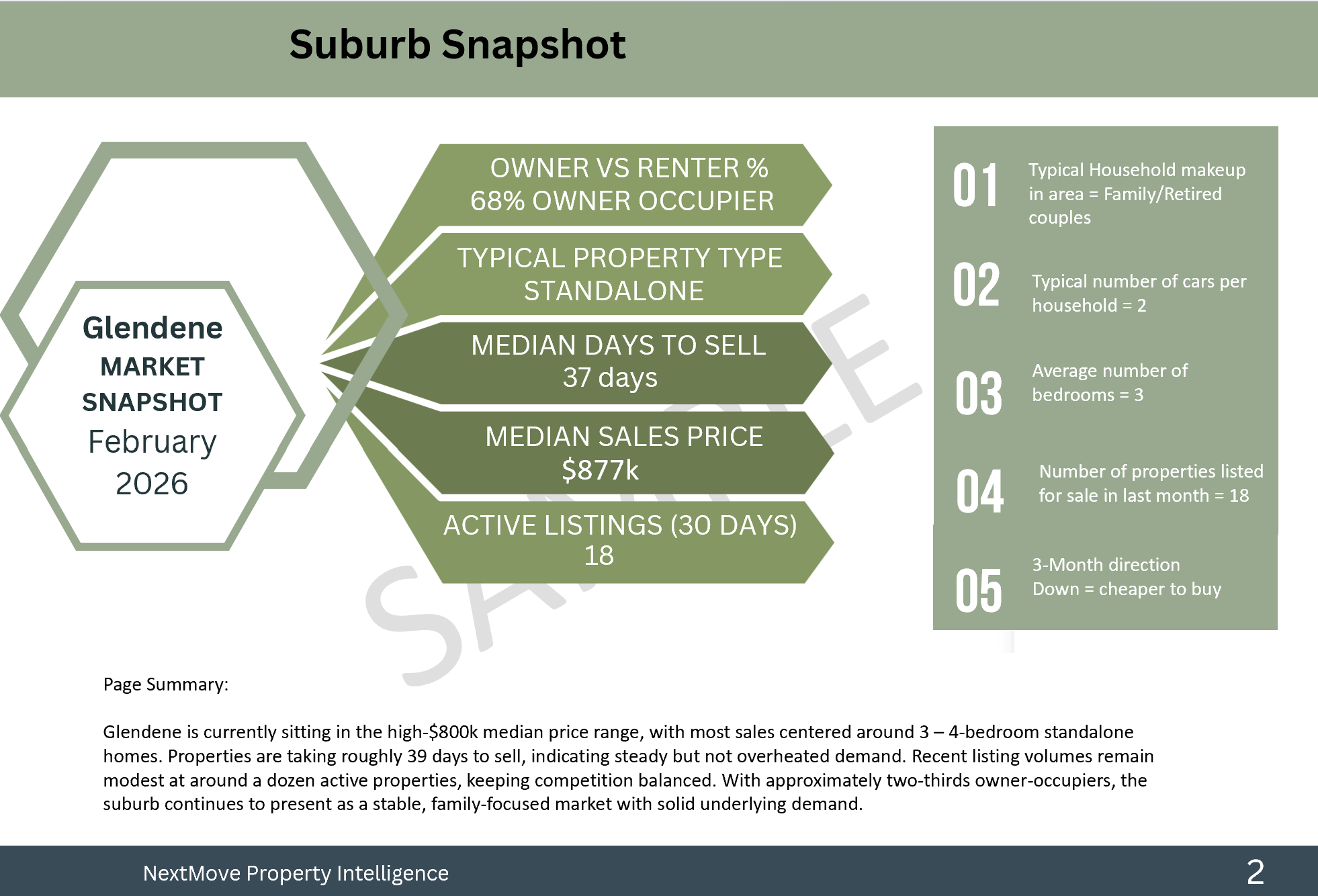 Suburb Snapshot

Glendene
MARKET
SNAPSHOT
February
2026

OWNER VS RENTER %
68% OWNER OCCUPIER

TYPICAL PROPERTY TYPE
STANDALONE

MEDIAN DAYS TO SELL
37 days

MEDIAN SALES PRICE
$877k

ACTIVE LISTINGS (30 DAYS)
18

SAMPLE

01 Typical Household makeup in area = Family/Retired couples

02 Typical number of cars per household = 2

03 Average number of bedrooms = 3

04 Number of properties listed for sale in last month = 18

05 3-Month direction
Down = cheaper to buy

Page Summary:

Glendene is currently sitting in the high-$800k median price range, with most sales centered around 3 – 4-bedroom standalone homes. Properties are taking roughly 39 days to sell, indicating steady but not overheated demand. Recent listing volumes remain modest at around a dozen active properties, keeping competition balanced. With approximately two-thirds owner-occupiers, the suburb continues to present as a stable, family-focused market with solid underlying demand.

NextMove Property Intelligence

2